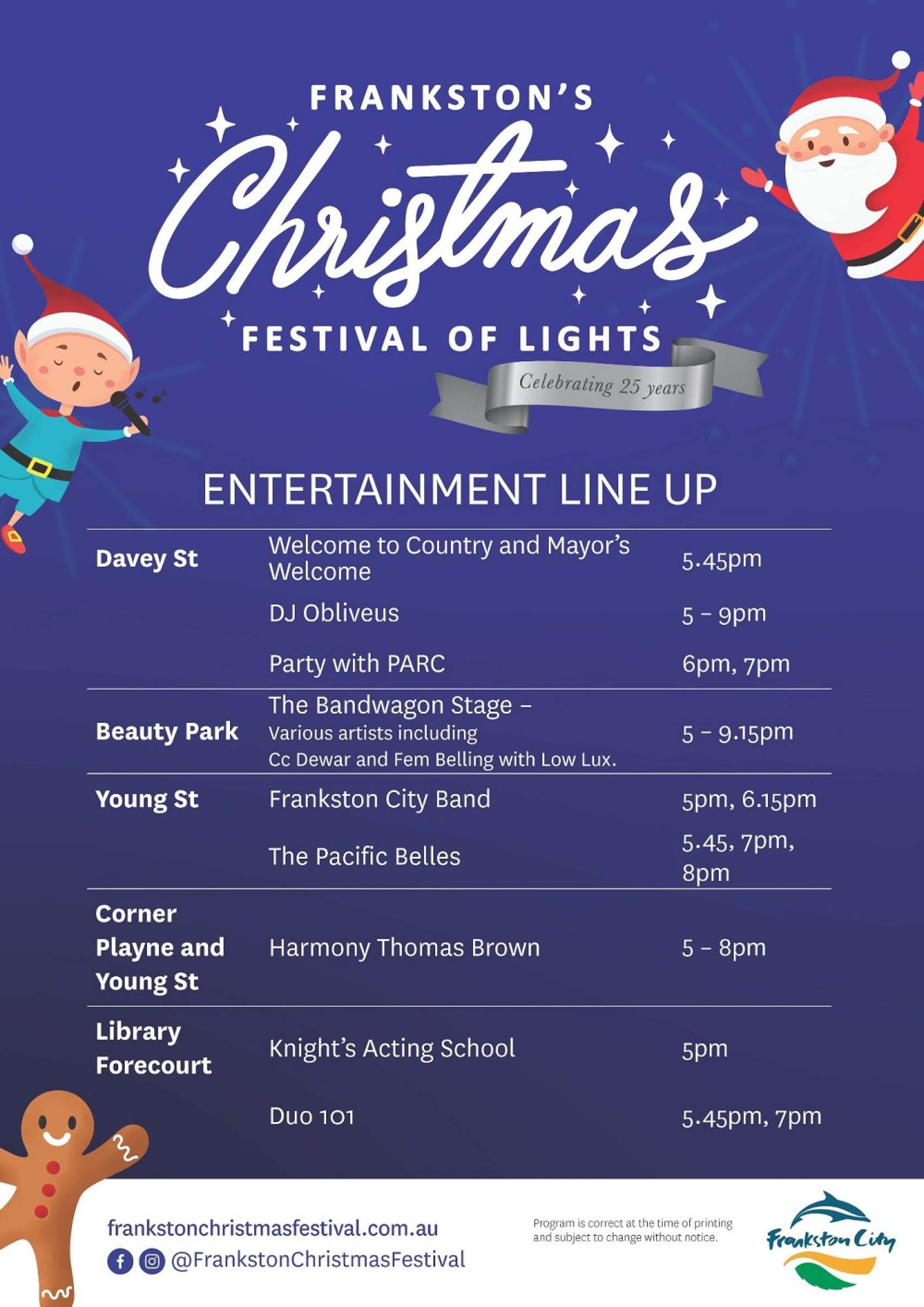 FRANKSTON'S
Christmas
FESTIVAL OF LIGHTS
Celebrating 25 years

ENTERTAINMENT LINE UP

| | | |
|---|---|---|
| Davey St | Welcome to Country and Mayor's Welcome | 5.45pm |
| | DJ Obliveus | 5 – 9pm |
| | Party with PARC | 6pm, 7pm |
| Beauty Park | The Bandwagon Stage – Various artists including Cc Dewar and Fem Belling with Low Lux. | 5 – 9.15pm |
| Young St | Frankston City Band | 5pm, 6.15pm |
| | The Pacific Belles | 5.45, 7pm, 8pm |
| Corner Playne and Young St | Harmony Thomas Brown | 5 – 8pm |
| Library Forecourt | Knight's Acting School | 5pm |
| | Duo 101 | 5.45pm, 7pm |

frankstonchristmasfestival.com.au
@FrankstonChristmasFestival

Program is correct at the time of printing and subject to change without notice.

Frankston City